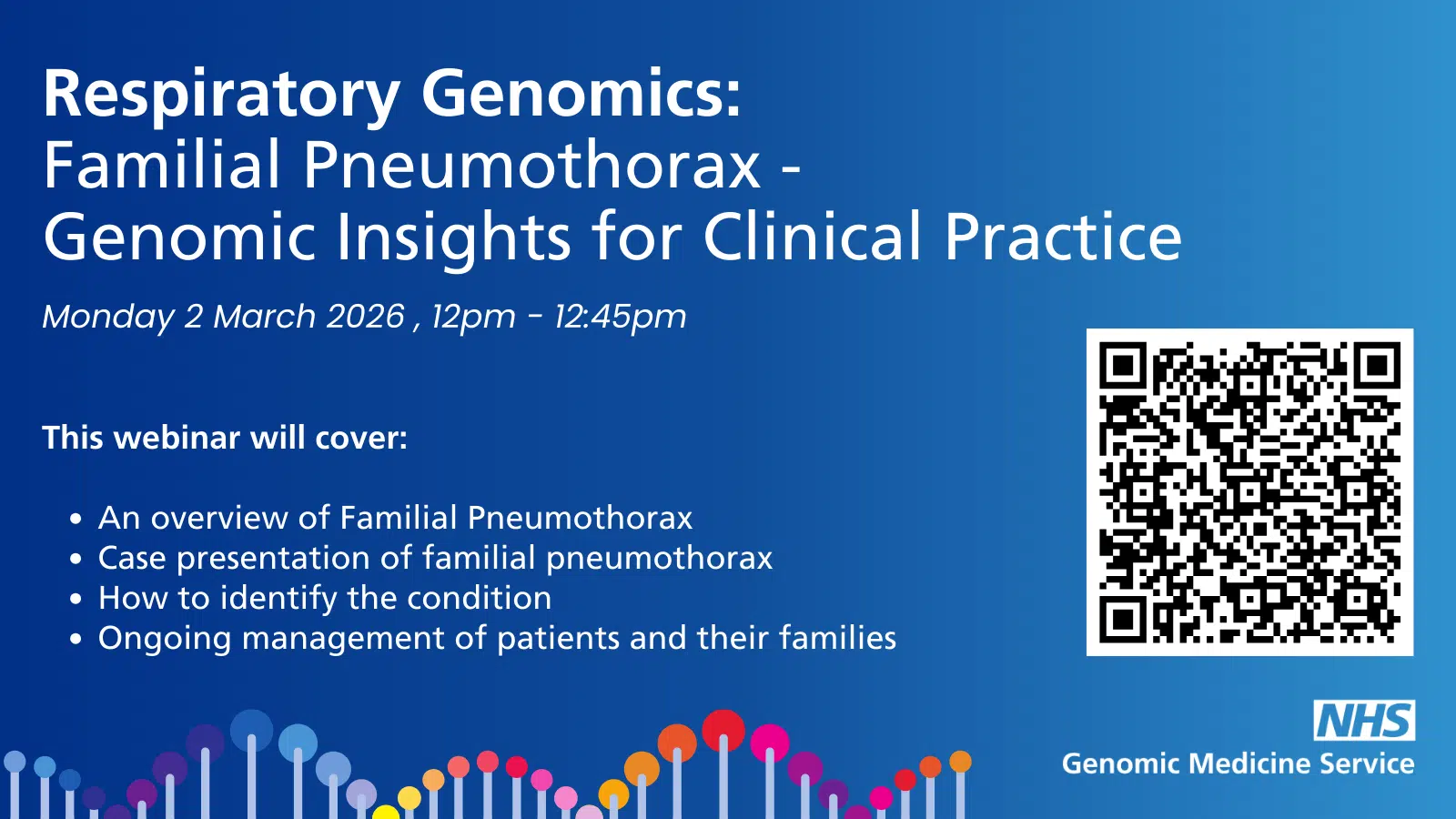 Respiratory Genomics:
Familial Pneumothorax -
Genomic Insights for Clinical Practice

Monday 2 March 2026 , 12pm - 12:45pm

This webinar will cover:

- An overview of Familial Pneumothorax
- Case presentation of familial pneumothorax
- How to identify the condition
- Ongoing management of patients and their families

NHS
Genomic Medicine Service